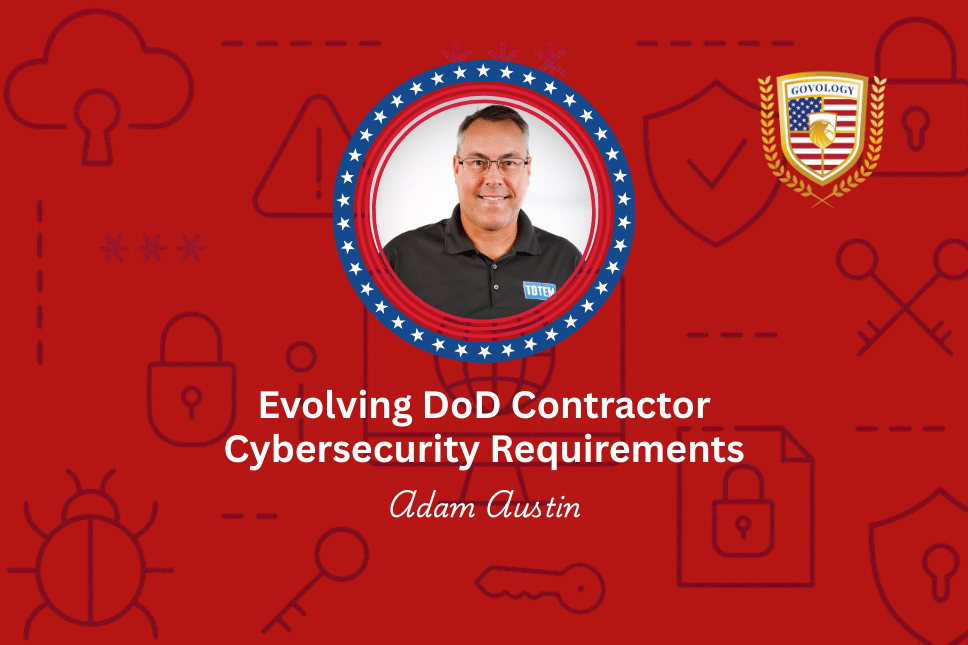 GOVOLOGY

TOTEM

Evolving DoD Contractor Cybersecurity Requirements

Adam Austin